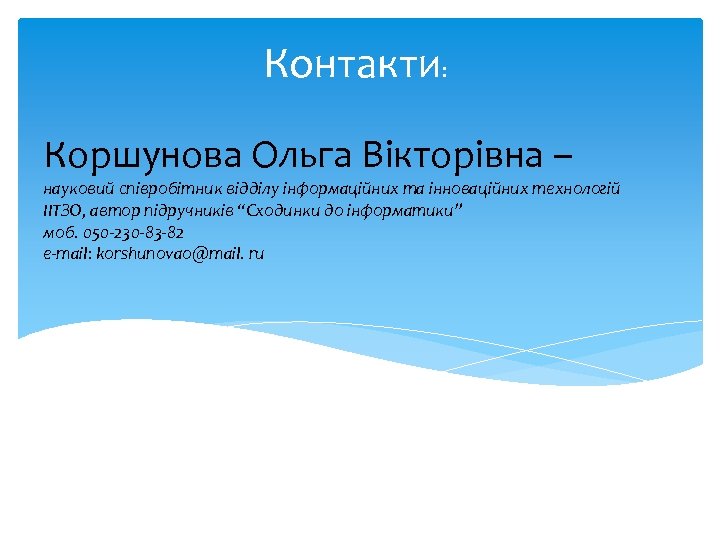 Контакти:

Коршунова Ольга Вікторівна –
науковий співробітник відділу інформаційних та інноваційних технологій ІІТЗО, автор підручників “Сходинки до інформатики”
моб. 050-230-83-82
e-mail: korshunovao@mail. ru